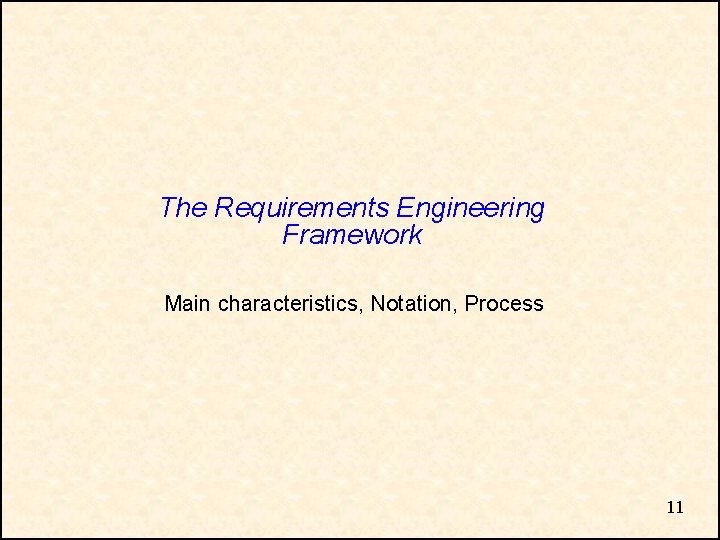 The Requirements Engineering Framework

Main characteristics, Notation, Process

11